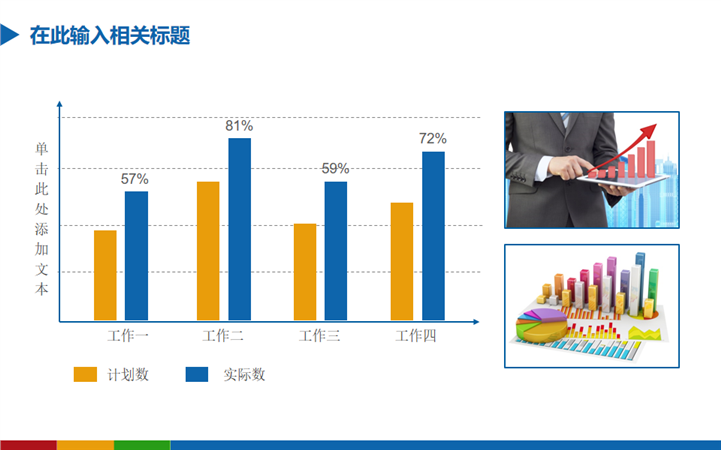 在此输入相关标题

单击此处添加文本

57%
81%
59%
72%

工作一 工作二 工作三 工作四

计划数 实际数